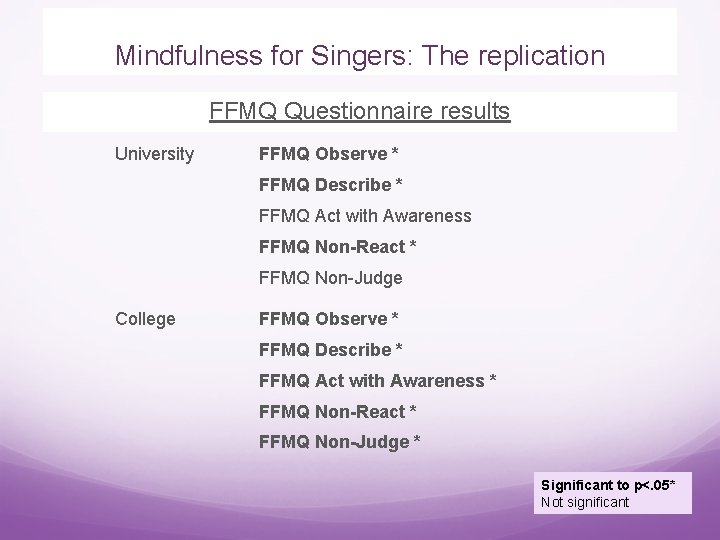 Mindfulness for Singers: The replication

FFMQ Questionnaire results

University

FFMQ Observe *
FFMQ Describe *
FFMQ Act with Awareness
FFMQ Non-React *
FFMQ Non-Judge

College

FFMQ Observe *
FFMQ Describe *
FFMQ Act with Awareness *
FFMQ Non-React *
FFMQ Non-Judge *

Significant to p<.05*
Not significant